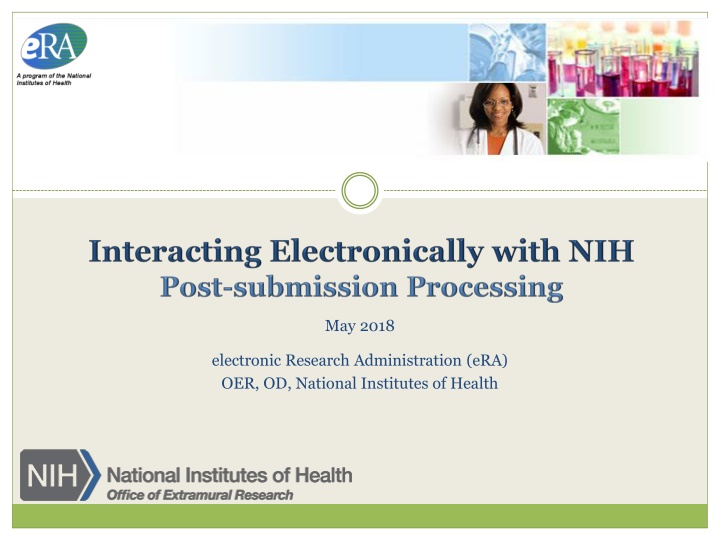 eRA
A program of the National Institutes of Health

Interacting Electronically with NIH
Post-submission Processing

May 2018

electronic Research Administration (eRA)
OER, OD, National Institutes of Health

NIH National Institutes of Health
Office of Extramural Research